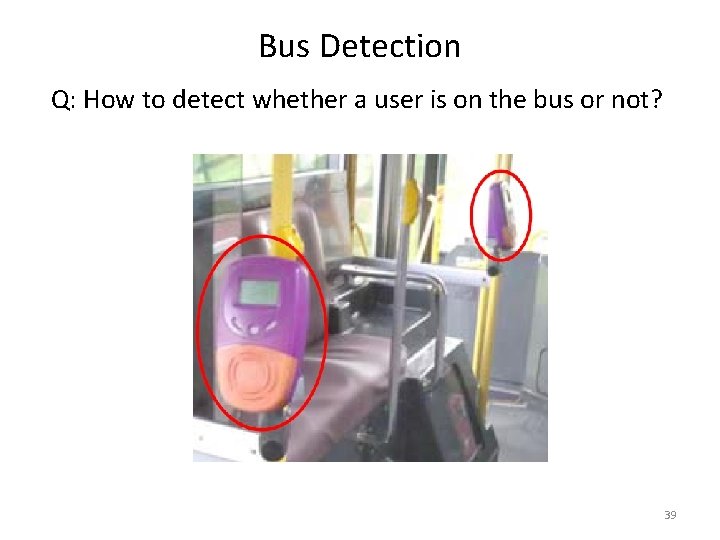 Bus Detection

Q: How to detect whether a user is on the bus or not?

39